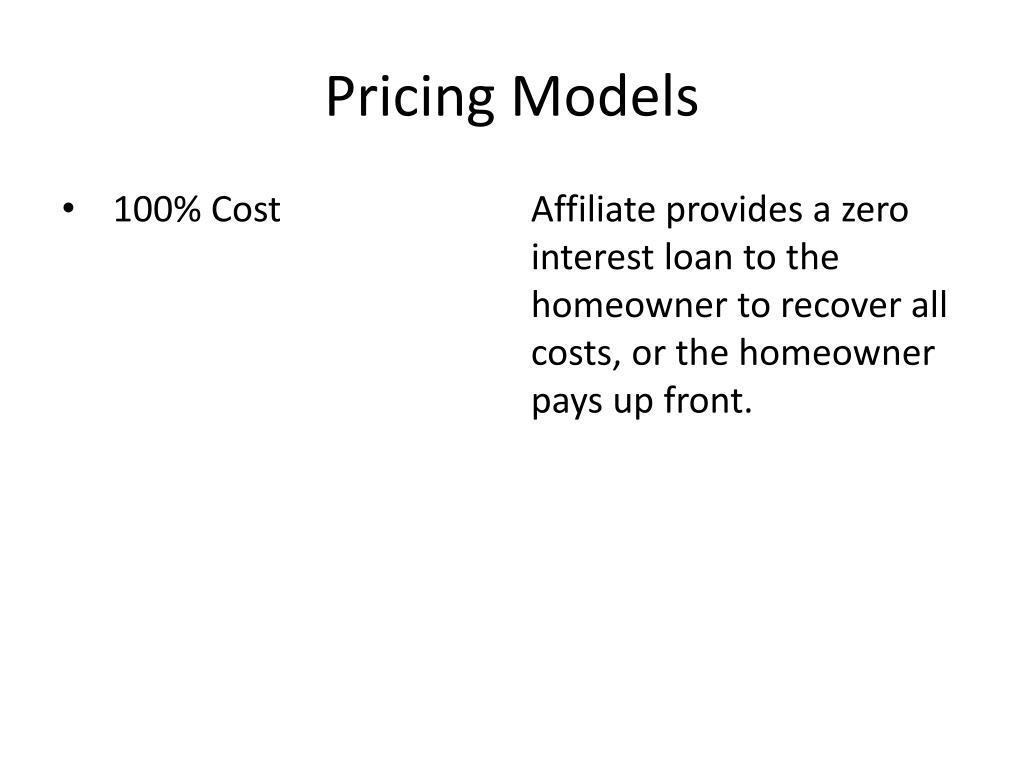 Pricing Models

• 100% Cost

Affiliate provides a zero interest loan to the homeowner to recover all costs, or the homeowner pays up front.